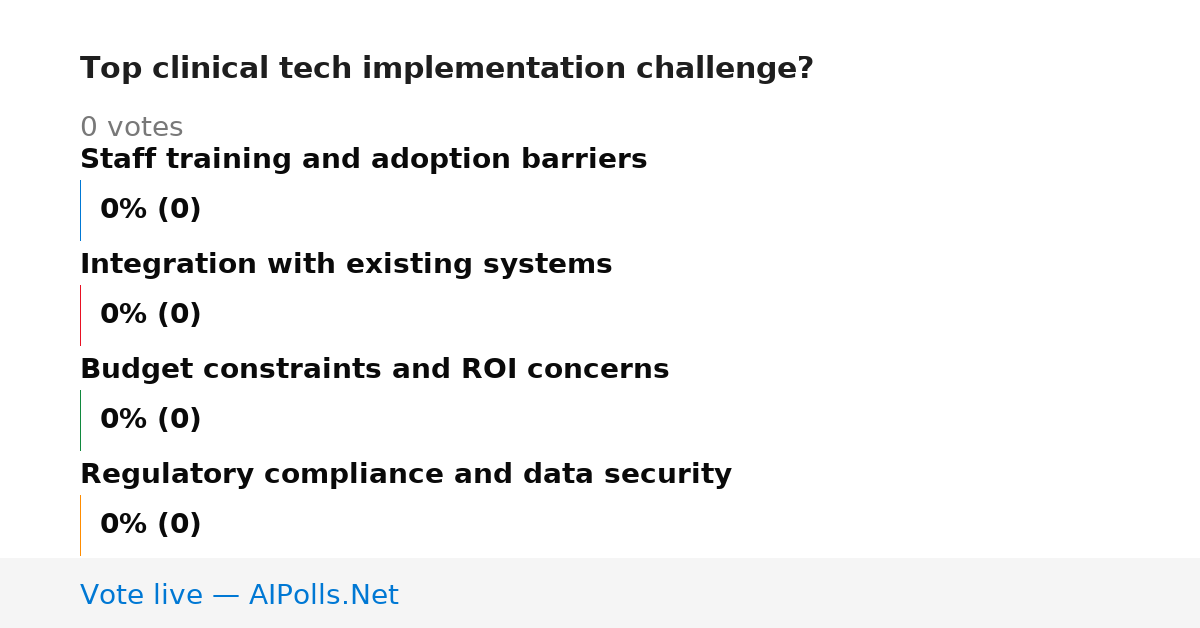 Top clinical tech implementation challenge?

0 votes

Staff training and adoption barriers

0% (0)

Integration with existing systems

0% (0)

Budget constraints and ROI concerns

0% (0)

Regulatory compliance and data security

0% (0)

Vote live — AIPolls.Net